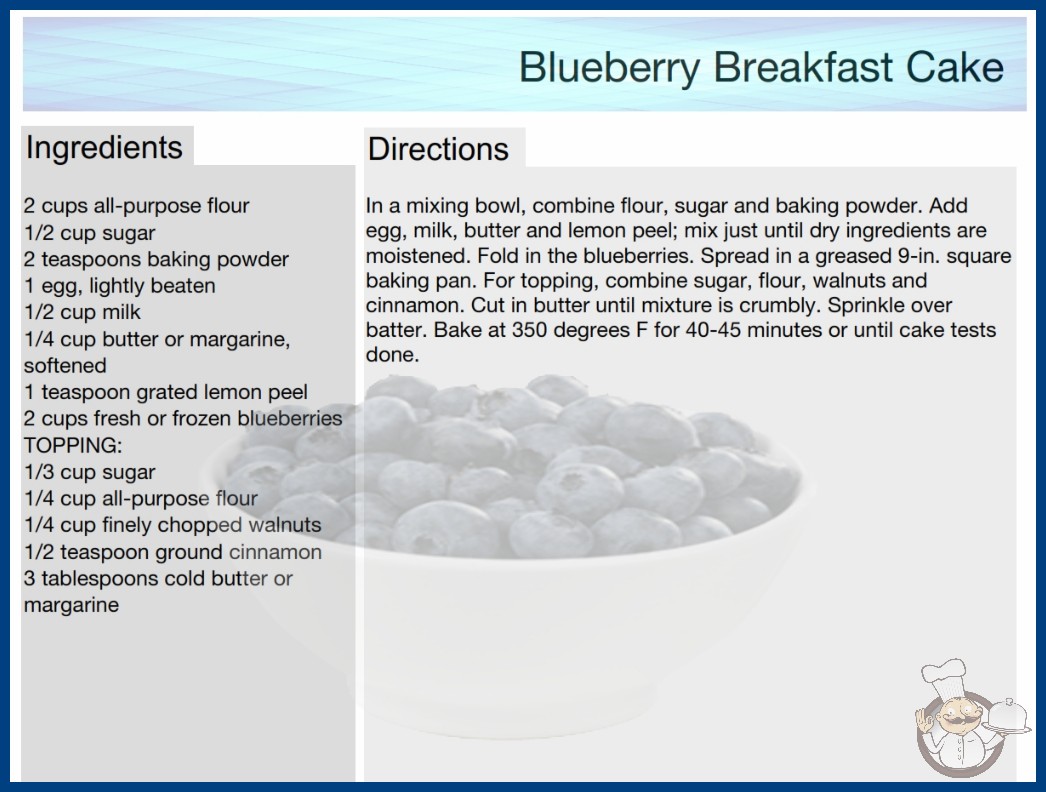 Blueberry Breakfast Cake

Ingredients

2 cups all-purpose flour
1/2 cup sugar
2 teaspoons baking powder
1 egg, lightly beaten
1/2 cup milk
1/4 cup butter or margarine, softened
1 teaspoon grated lemon peel
2 cups fresh or frozen blueberries
TOPPING:
1/3 cup sugar
1/4 cup all-purpose flour
1/4 cup finely chopped walnuts
1/2 teaspoon ground cinnamon
3 tablespoons cold butter or margarine

Directions

In a mixing bowl, combine flour, sugar and baking powder. Add egg, milk, butter and lemon peel; mix just until dry ingredients are moistened. Fold in the blueberries. Spread in a greased 9-in. square baking pan. For topping, combine sugar, flour, walnuts and cinnamon. Cut in butter until mixture is crumbly. Sprinkle over batter. Bake at 350 degrees F for 40-45 minutes or until cake tests done.